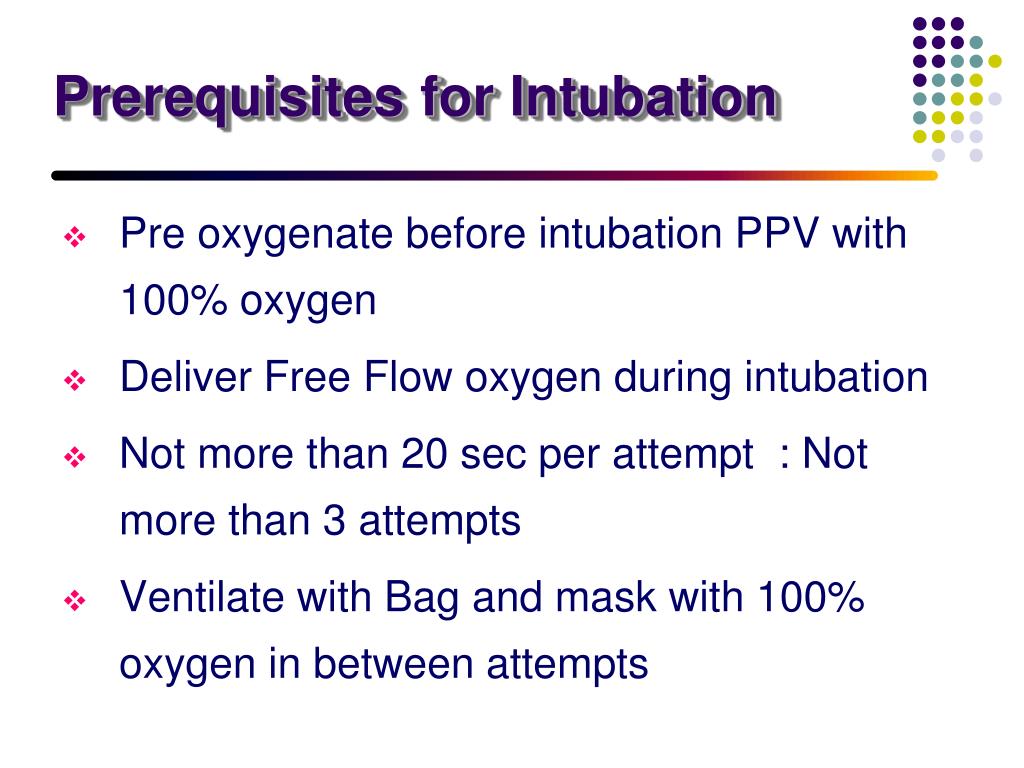 Prerequisites for Intubation

❖ Pre oxygenate before intubation PPV with 100% oxygen
❖ Deliver Free Flow oxygen during intubation
❖ Not more than 20 sec per attempt : Not more than 3 attempts
❖ Ventilate with Bag and mask with 100% oxygen in between attempts